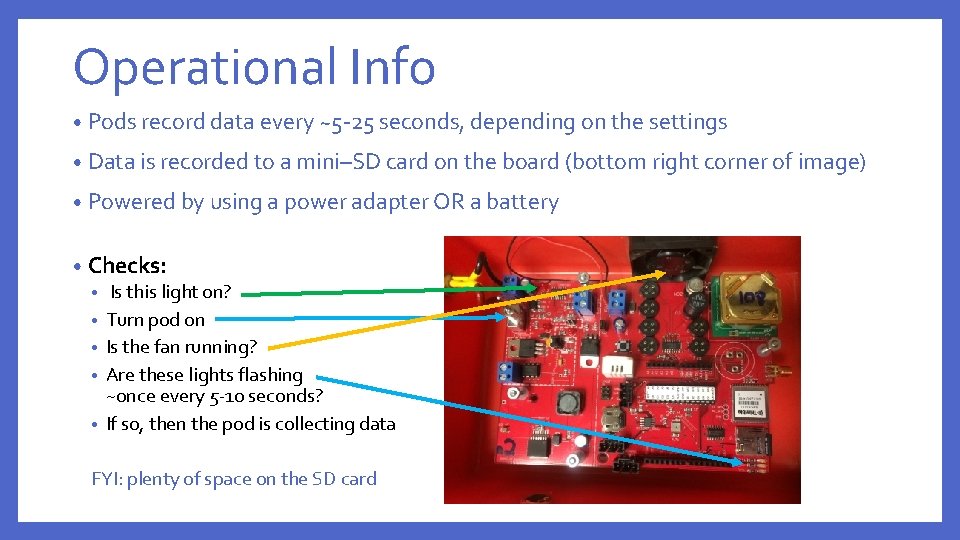 Operational Info

• Pods record data every ~5-25 seconds, depending on the settings

• Data is recorded to a mini–SD card on the board (bottom right corner of image)

• Powered by using a power adapter OR a battery

• Checks:
• Is this light on?
• Turn pod on
• Is the fan running?
• Are these lights flashing ~once every 5-10 seconds?
• If so, then the pod is collecting data

FYI: plenty of space on the SD card